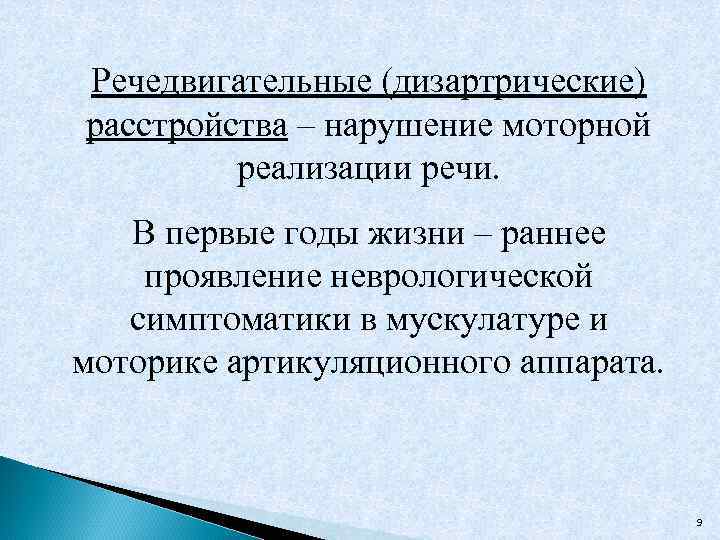 Речедвигательные (дизартрические) расстройства – нарушение моторной реализации речи.

В первые годы жизни – раннее проявление неврологической симптоматики в мускулатуре и моторике артикуляционного аппарата.

9